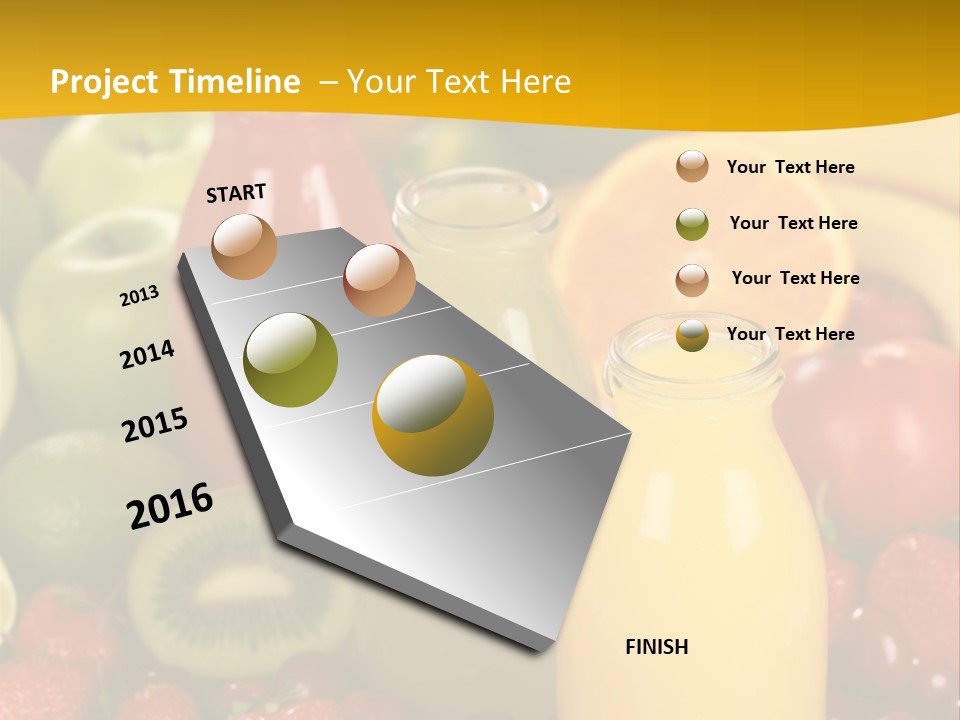 Project Timeline – Your Text Here

START

2013

2014

2015

2016

FINISH

Your Text Here

Your Text Here

Your Text Here

Your Text Here